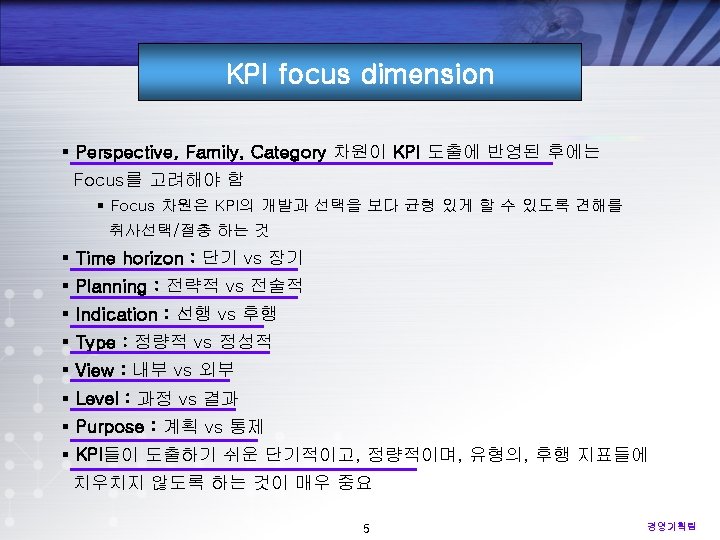 KPI focus dimension

▪ Perspective, Family, Category 차원이 KPI 도출에 반영된 후에는 Focus를 고려해야 함

▪ Focus 차원은 KPI의 개발과 선택을 보다 균형 있게 할 수 있도록 견해를 취사선택/절충 하는 것

▪ Time horizon : 단기 vs 장기

▪ Planning : 전략적 vs 전술적

▪ Indication : 선행 vs 후행

▪ Type : 정량적 vs 정성적

▪ View : 내부 vs 외부

▪ Level : 과정 vs 결과

▪ Purpose : 계획 vs 통제

▪ KPI들이 도출하기 쉬운 단기적이고, 정량적이며, 유형의, 후행 지표들에 치우치지 않도록 하는 것이 매우 중요

5

경영기획팀